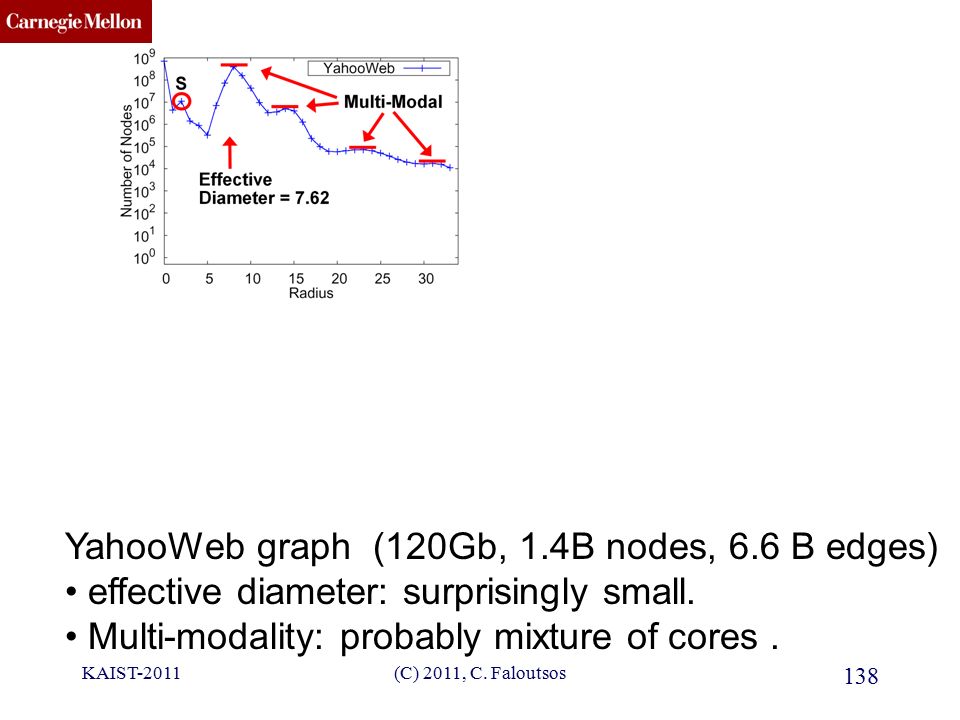 Carnegie Mellon

$10^9$
$10^8$
$10^7$
$10^6$
$10^5$
$10^4$
$10^3$
$10^2$
$10^1$
$10^0$

Number of Nodes

YahooWeb

S

Multi-Modal

Effective Diameter = 7.62

0 5 10 15 20 25 30

Radius

YahooWeb graph (120Gb, 1.4B nodes, 6.6 B edges)
• effective diameter: surprisingly small.
• Multi-modality: probably mixture of cores .

KAIST-2011

(C) 2011, C. Faloutsos

138